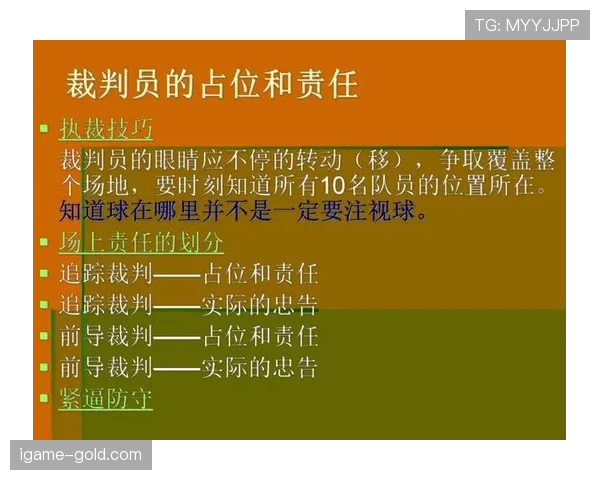 TG: MYYJJPP

裁判员的占位和责任

执裁技巧

裁判员的眼睛应不停的转动（移），争取覆盖整个场地，要时刻知道所有10名队员的位置所在。知道球在哪里并不是一定要注视球。

场上责任的划分

追踪裁判——占位和责任

追踪裁判——实际的忠告

前导裁判——占位和责任

前导裁判——实际的忠告

紧逼防守

igame-gold.com